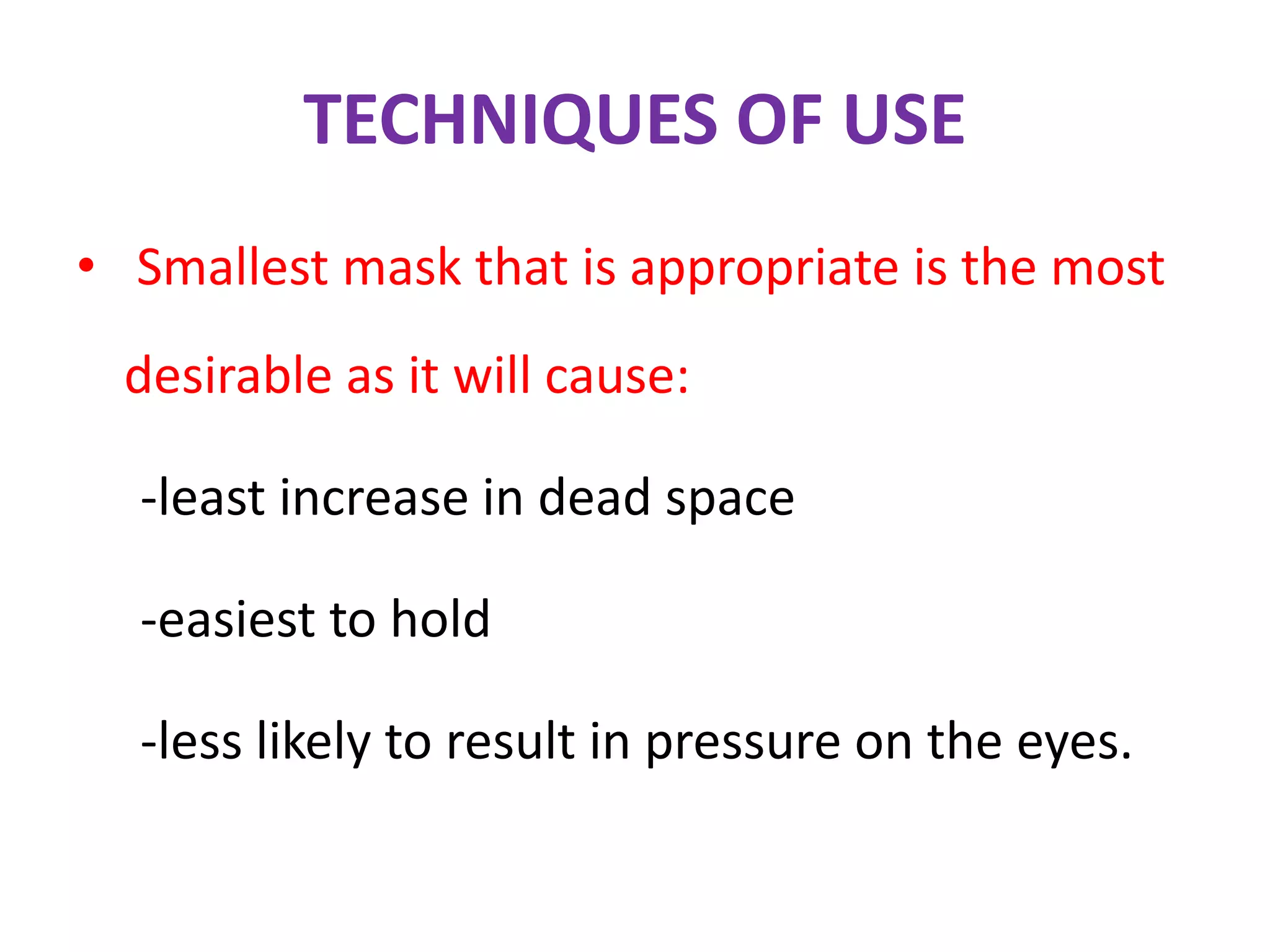 TECHNIQUES OF USE

• Smallest mask that is appropriate is the most desirable as it will cause:

-least increase in dead space

-easiest to hold

-less likely to result in pressure on the eyes.